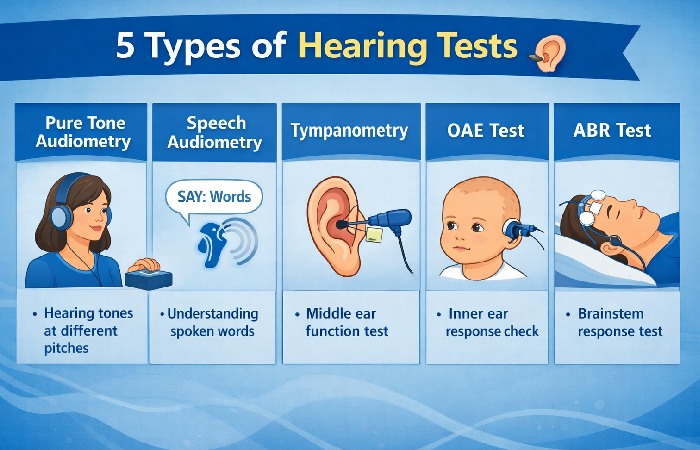 5 Types of Hearing Tests

Pure Tone Audiometry

• Hearing tones at different pitches

Speech Audiometry

SAY: Words

• Understanding spoken words

Tympanometry

• Middle ear function test

OAE Test

• Inner ear response check

ABR Test

• Brainstem response test